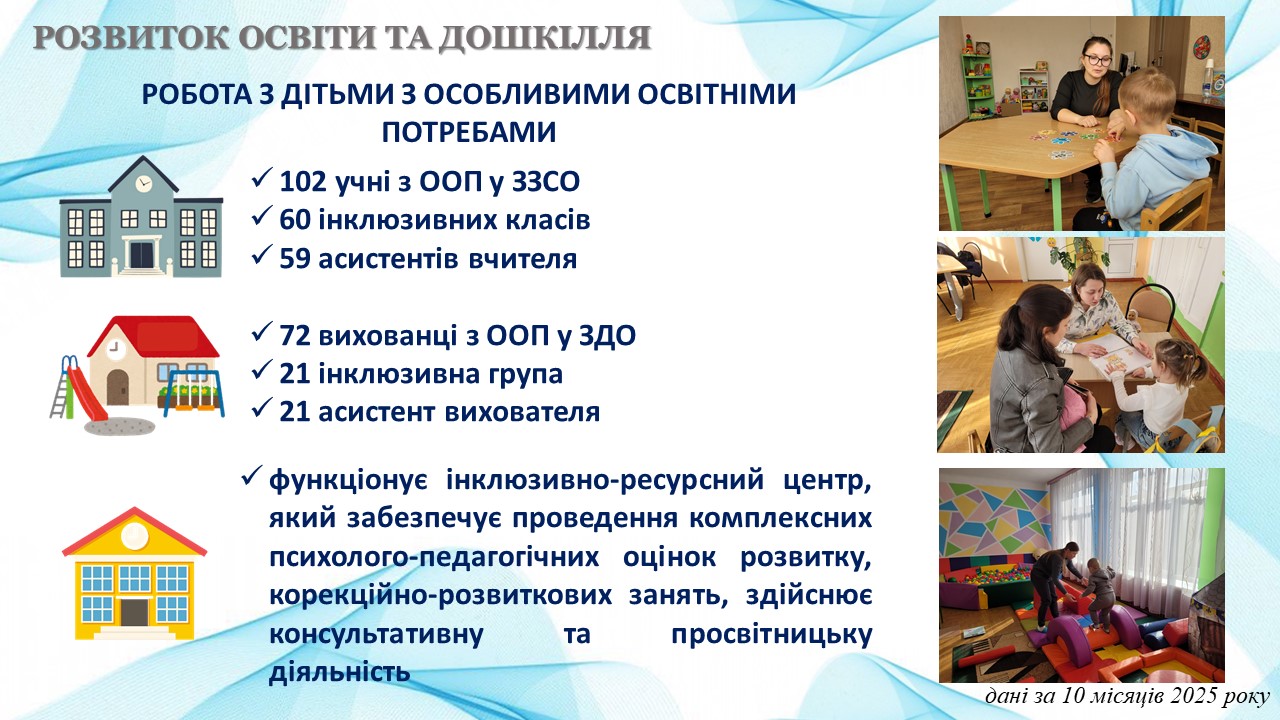 РОЗВИТОК ОСВІТИ ТА ДОШКІЛЛЯ

РОБОТА З ДІТЬМИ З ОСОБЛИВИМИ ОСВІТНІМИ ПОТРЕБАМИ

✓ 102 учні з ООП у ЗЗСО
✓ 60 інклюзивних класів
✓ 59 асистентів вчителя

✓ 72 вихованці з ООП у ЗДО
✓ 21 інклюзивна група
✓ 21 асистент вихователя

✓ функціонує інклюзивно-ресурсний центр, який забезпечує проведення комплексних психолого-педагогічних оцінок розвитку, корекційно-розвиткових занять, здійснює консультативну та просвітницьку діяльність

дані за 10 місяців 2025 року